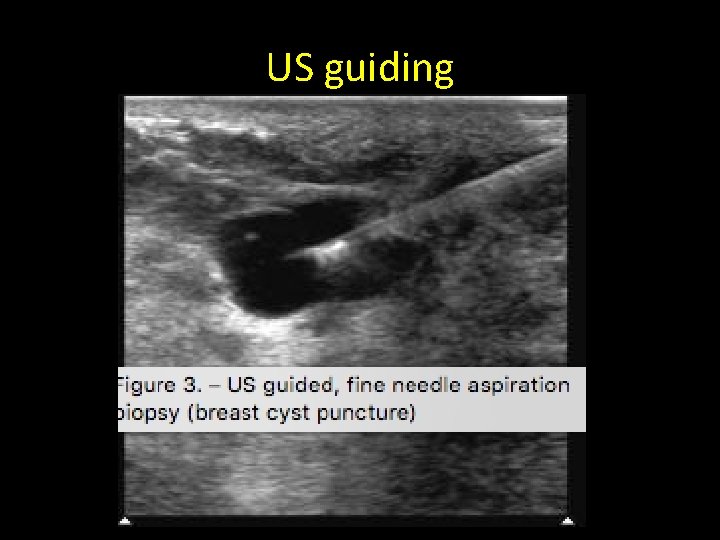 US guiding

Figure 3. – US guided, fine needle aspiration biopsy (breast cyst puncture)